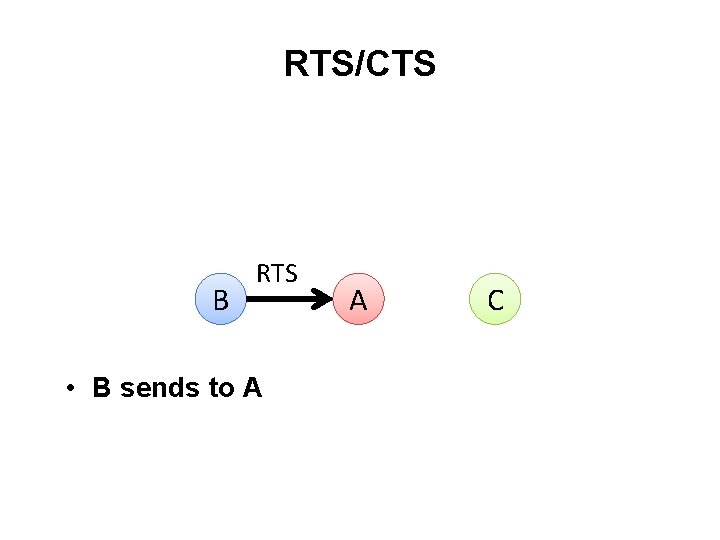 RTS/CTS

RTS

B

A

C

• B sends to A